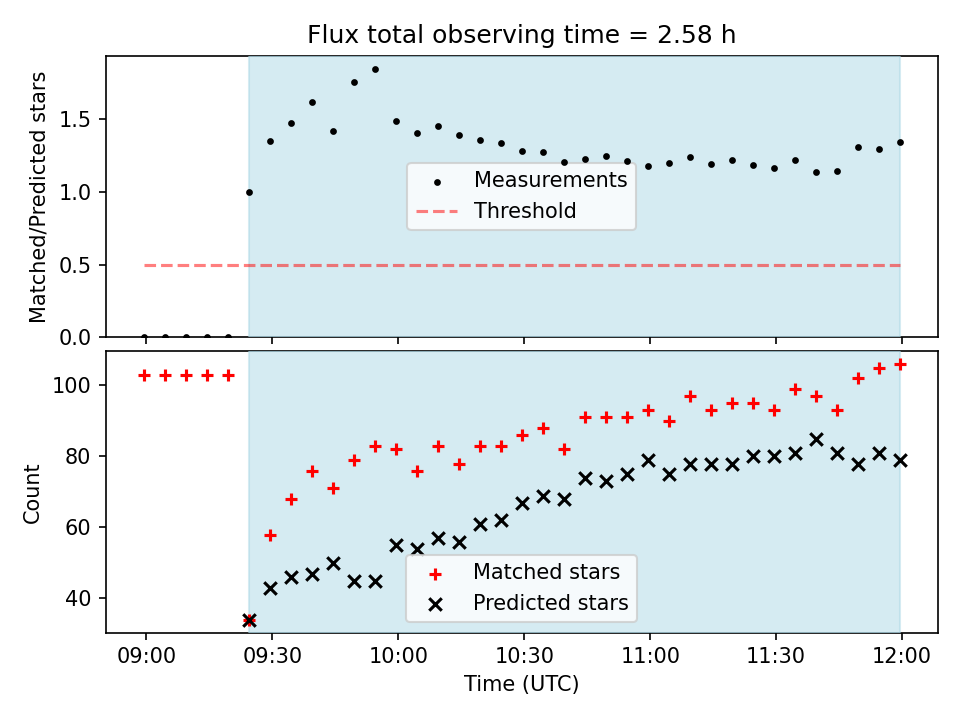 Flux total observing time = 2.58 h

Matched/Predicted stars

1.5
1.0
0.5
0.0

Measurements
Threshold

Count

100
80
60
40

Matched stars
Predicted stars

09:00
09:30
10:00
10:30
11:00
11:30
12:00

Time (UTC)